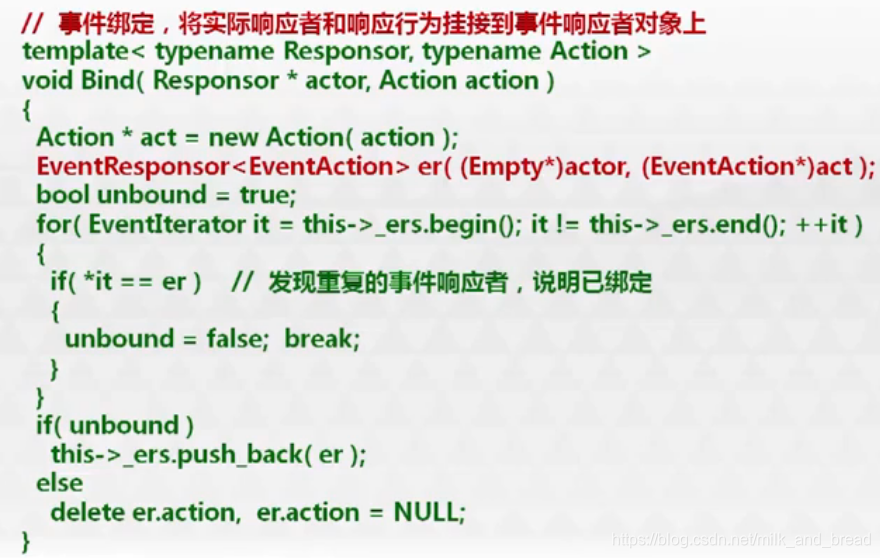 // 事件绑定，将实际响应者和响应行为挂接到事件响应者对象上
template< typename Responsor, typename Action >
void Bind( Responsor * actor, Action action )
{
Action * act = new Action( action );
EventResponsor<EventAction> er( (Empty*)actor, (EventAction*)act );
bool unbound = true;
for( EventIterator it = this->_ers.begin(); it != this->_ers.end(); ++it )
{
if( *it == er )   // 发现重复的事件响应者，说明已绑定
{
unbound = false;  break;
}
}
if( unbound )
this->_ers.push_back( er );
else
delete er.action,  er.action = NULL;
}

https://blog.csdn.net/milk_and_bread